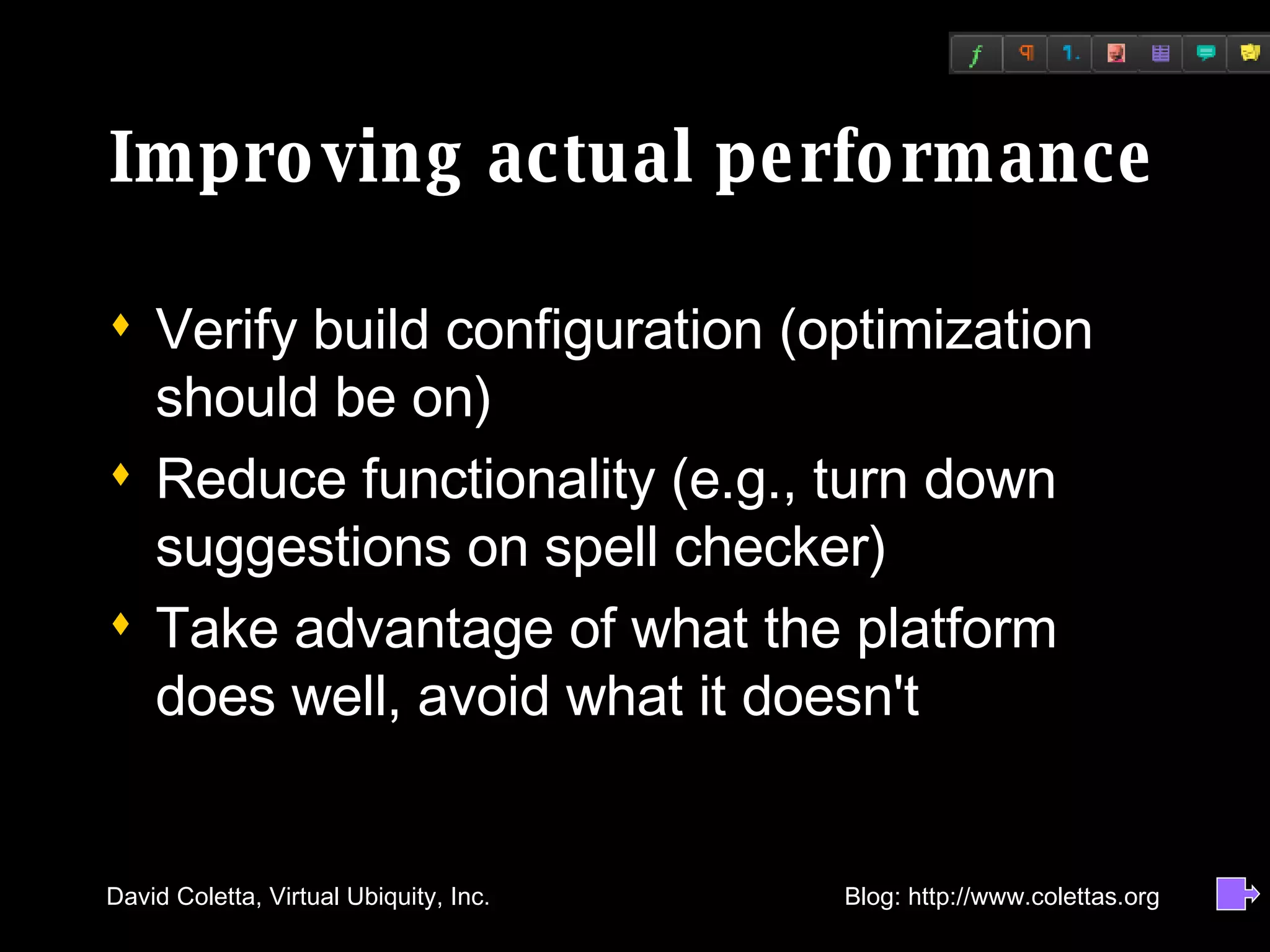 Improving actual performance

♦ Verify build configuration (optimization should be on)

♦ Reduce functionality (e.g., turn down suggestions on spell checker)

♦ Take advantage of what the platform does well, avoid what it doesn't

David Coletta, Virtual Ubiquity, Inc.

Blog: http://www.colettas.org